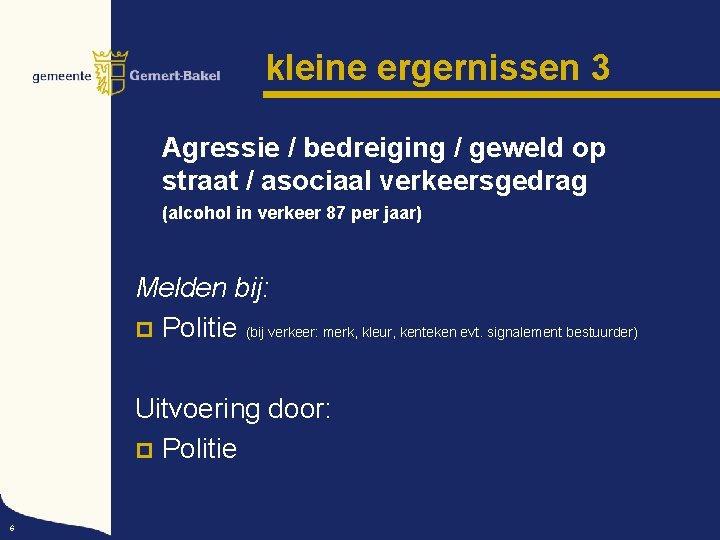 gemeente Gemert-Bakel

kleine ergernissen 3

Agressie / bedreiging / geweld op straat / asociaal verkeersgedrag
(alcohol in verkeer 87 per jaar)

Melden bij:
Politie (bij verkeer: merk, kleur, kenteken evt. signalement bestuurder)

Uitvoering door:
Politie

6